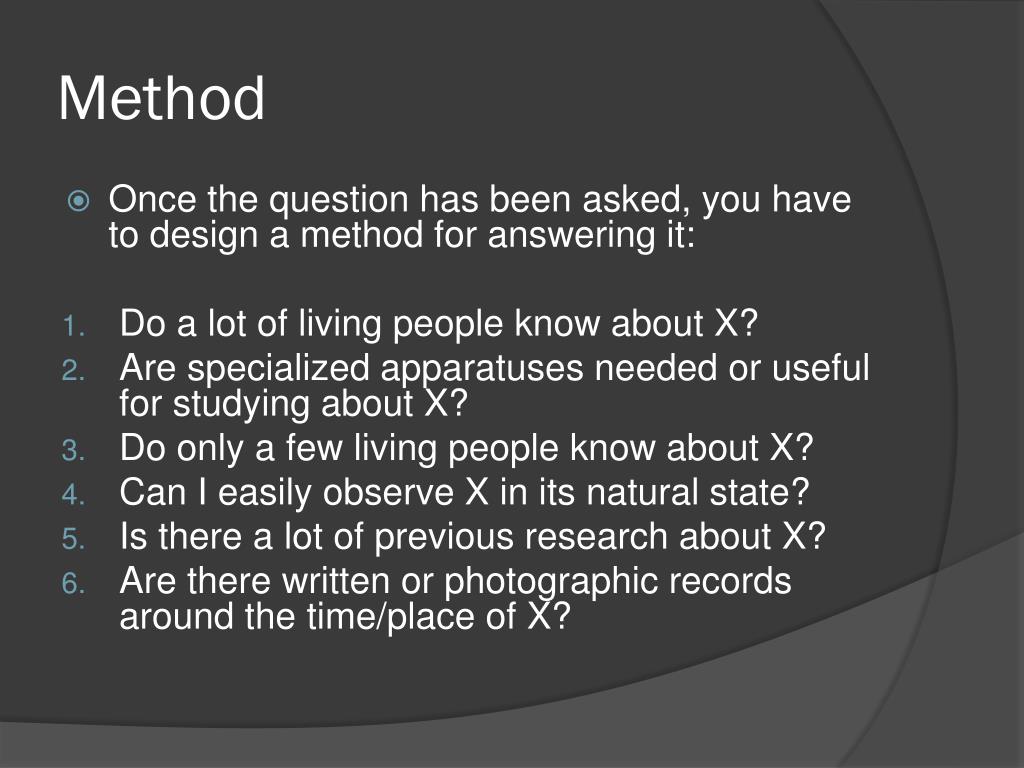 Method

Once the question has been asked, you have to design a method for answering it:

1. Do a lot of living people know about X?
2. Are specialized apparatuses needed or useful for studying about X?
3. Do only a few living people know about X?
4. Can I easily observe X in its natural state?
5. Is there a lot of previous research about X?
6. Are there written or photographic records around the time/place of X?